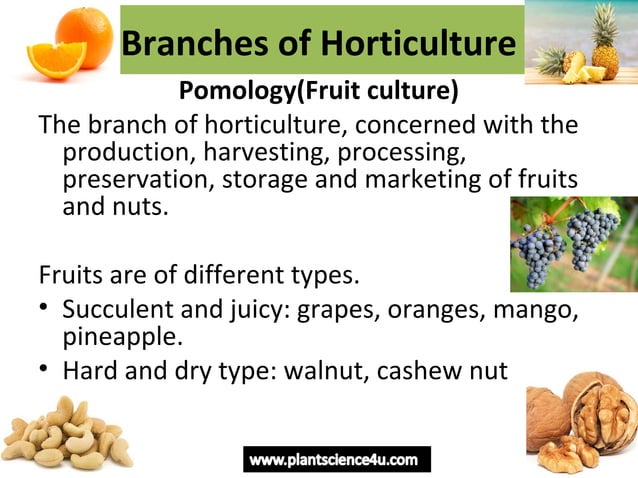 Branches of Horticulture

Pomology(Fruit culture)

The branch of horticulture, concerned with the production, harvesting, processing, preservation, storage and marketing of fruits and nuts.

Fruits are of different types.

• Succulent and juicy: grapes, oranges, mango, pineapple.
• Hard and dry type: walnut, cashew nut

www.plantscience4u.com